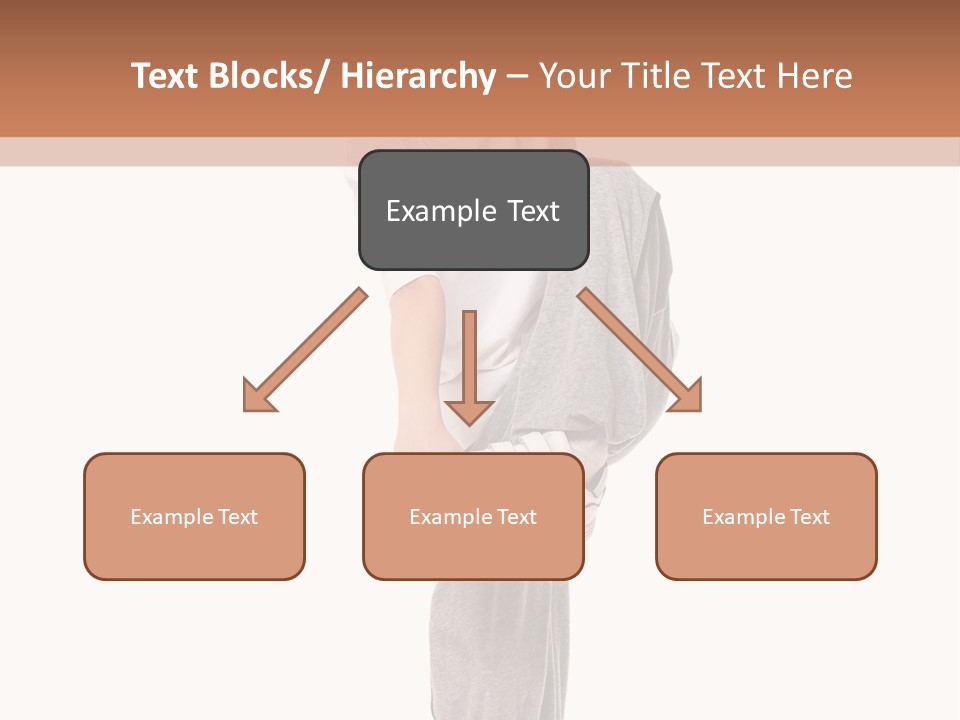 Text Blocks/ Hierarchy – Your Title Text Here

Example Text

Example Text

Example Text

Example Text